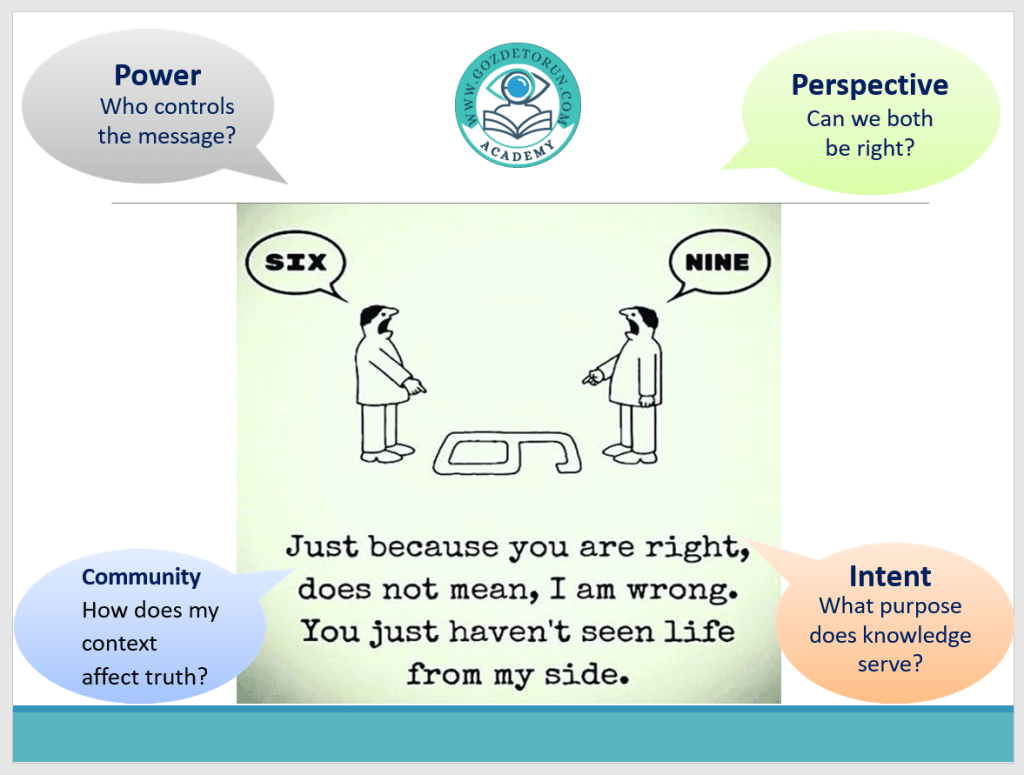 Power
Who controls the message?

WWW.GOZDETORUN.COM
ACADEMY

Perspective
Can we both be right?

SIX

NINE

Just because you are right, does not mean, I am wrong. You just haven't seen life from my side.

Community
How does my context affect truth?

Intent
What purpose does knowledge serve?